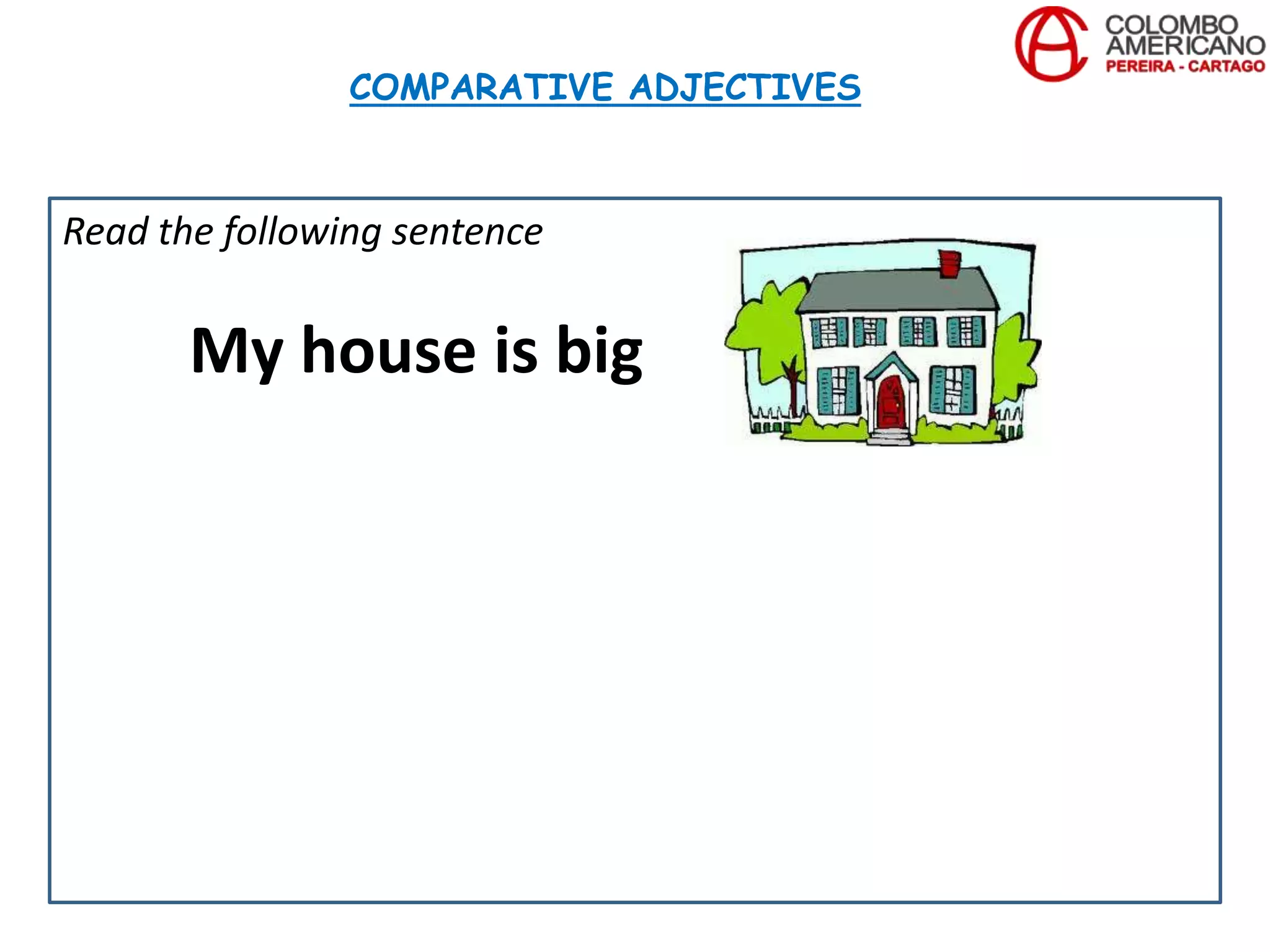 COLOMBO AMERICANO
PEREIRA - CARTAGO

COMPARATIVE ADJECTIVES

Read the following sentence

My house is big